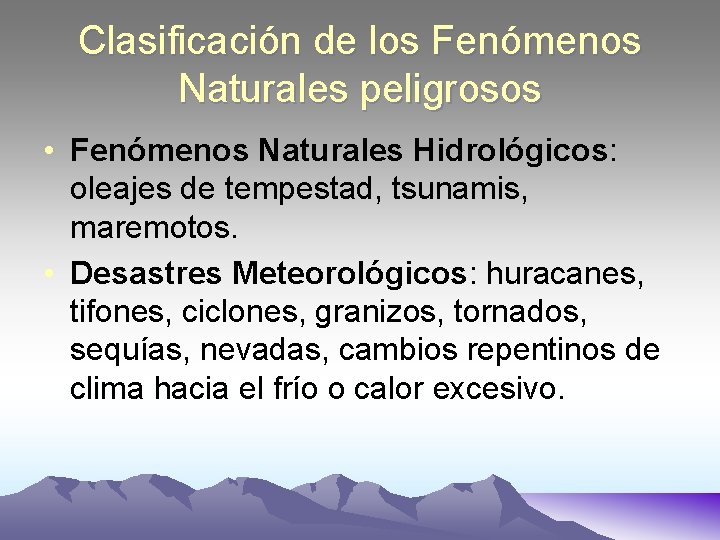 Clasificación de los Fenómenos Naturales peligrosos

• Fenómenos Naturales Hidrológicos: oleajes de tempestad, tsunamis, maremotos.

• Desastres Meteorológicos: huracanes, tifones, ciclones, granizos, tornados, sequías, nevadas, cambios repentinos de clima hacia el frío o calor excesivo.